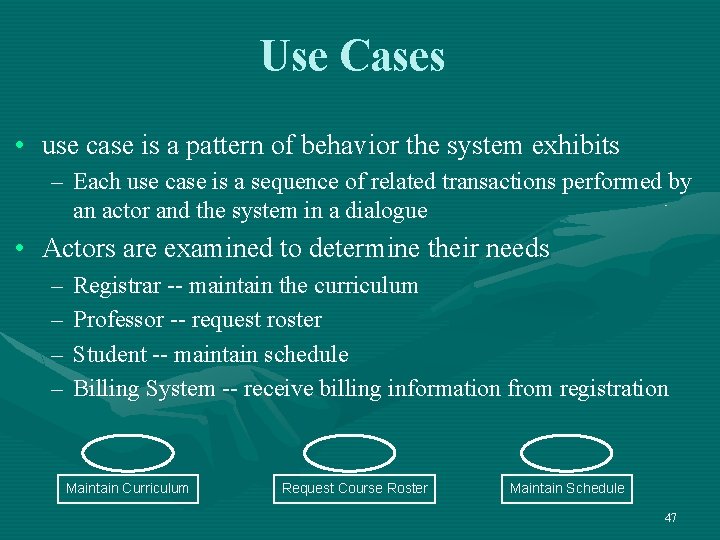 Use Cases

• use case is a pattern of behavior the system exhibits
– Each use case is a sequence of related transactions performed by an actor and the system in a dialogue

• Actors are examined to determine their needs
– Registrar -- maintain the curriculum
– Professor -- request roster
– Student -- maintain schedule
– Billing System -- receive billing information from registration

Maintain Curriculum

Request Course Roster

Maintain Schedule

47